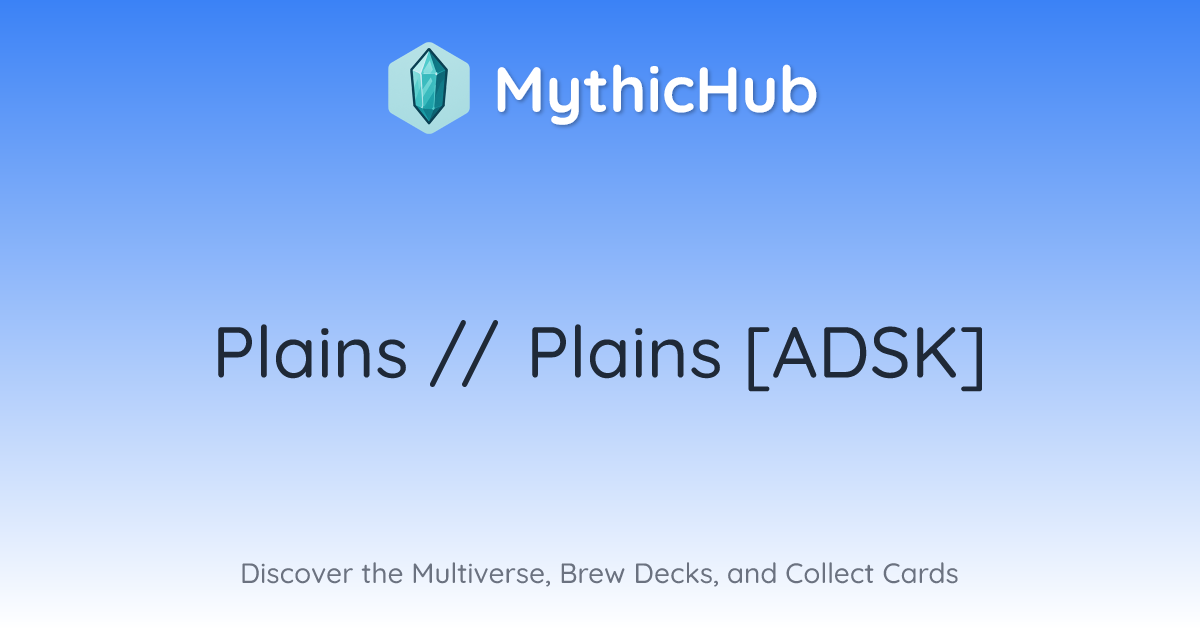 MythicHub

Plains // Plains [ADSK]

Discover the Multiverse, Brew Decks, and Collect Cards